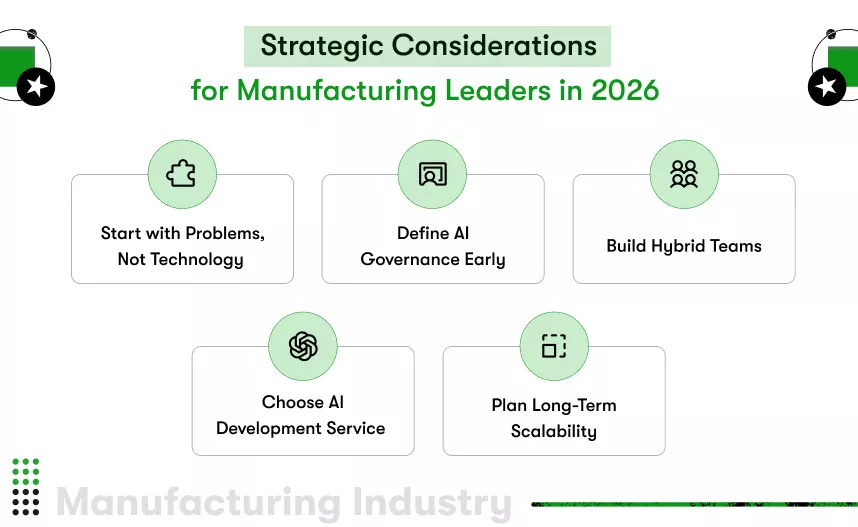 Strategic Considerations
for Manufacturing Leaders in 2026

Start with Problems, Not Technology

Define AI Governance Early

Build Hybrid Teams

Choose AI Development Service

Plan Long-Term Scalability

Manufacturing Industry